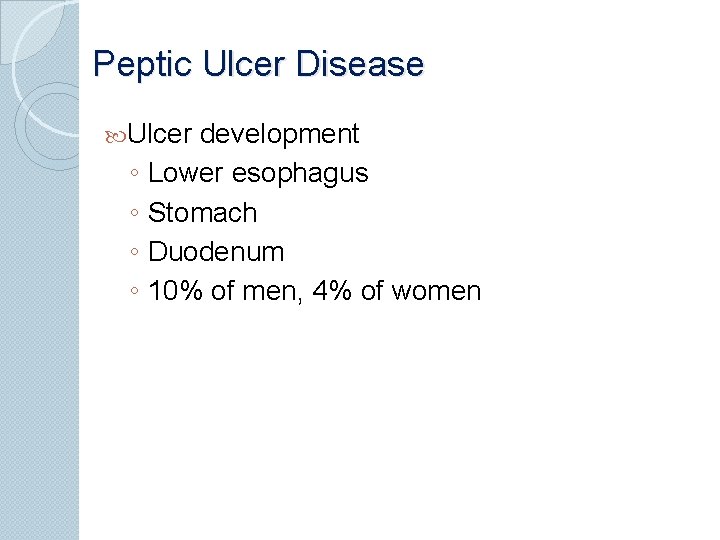 Peptic Ulcer Disease

Ulcer development
◦ Lower esophagus
◦ Stomach
◦ Duodenum
◦ 10% of men, 4% of women